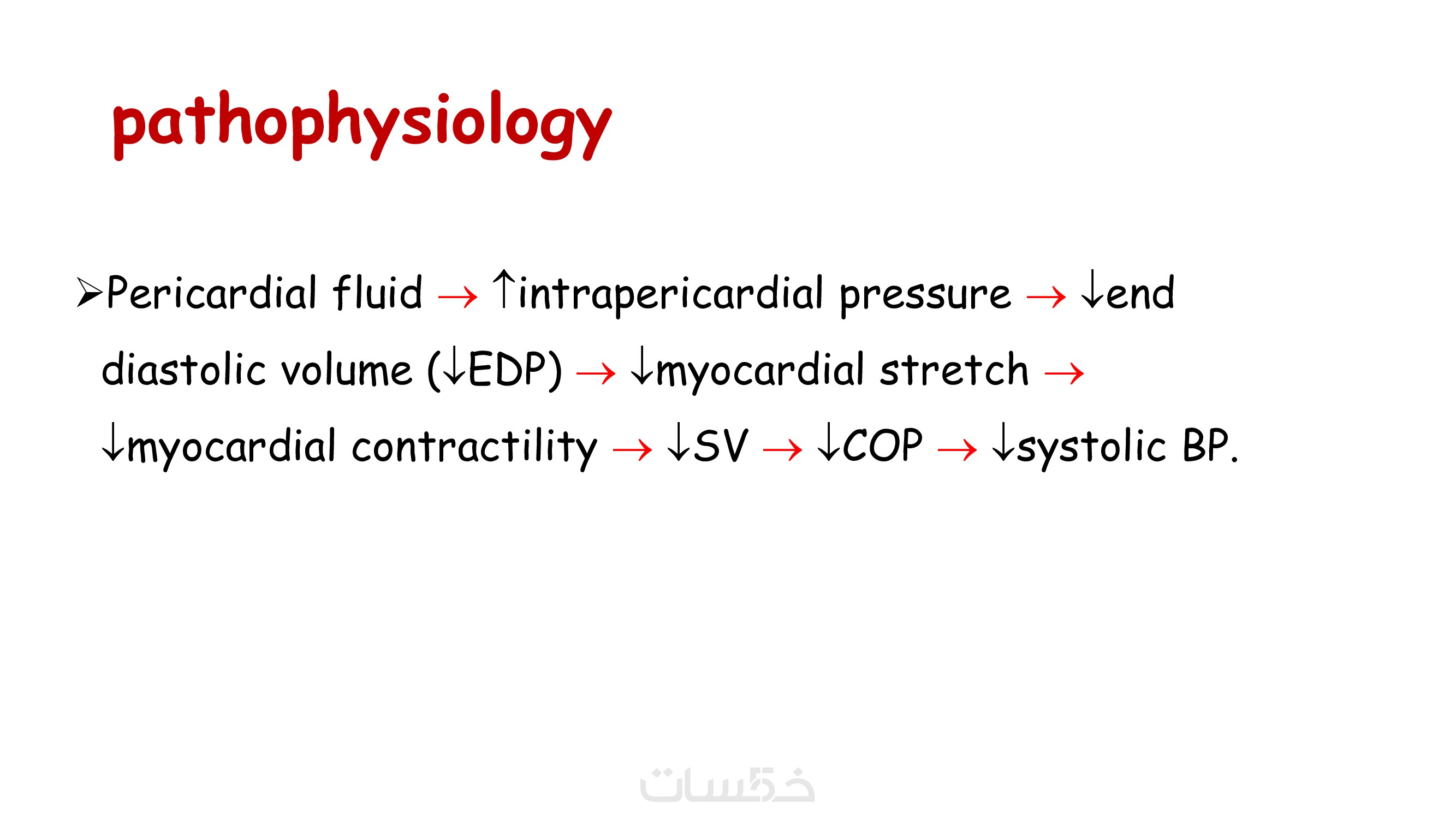 pathophysiology

➢Pericardial fluid → ↑intrapericardial pressure → ↓end diastolic volume (↓EDP) → ↓myocardial stretch → ↓myocardial contractility → ↓SV → ↓COP → ↓systolic BP.

خمسات